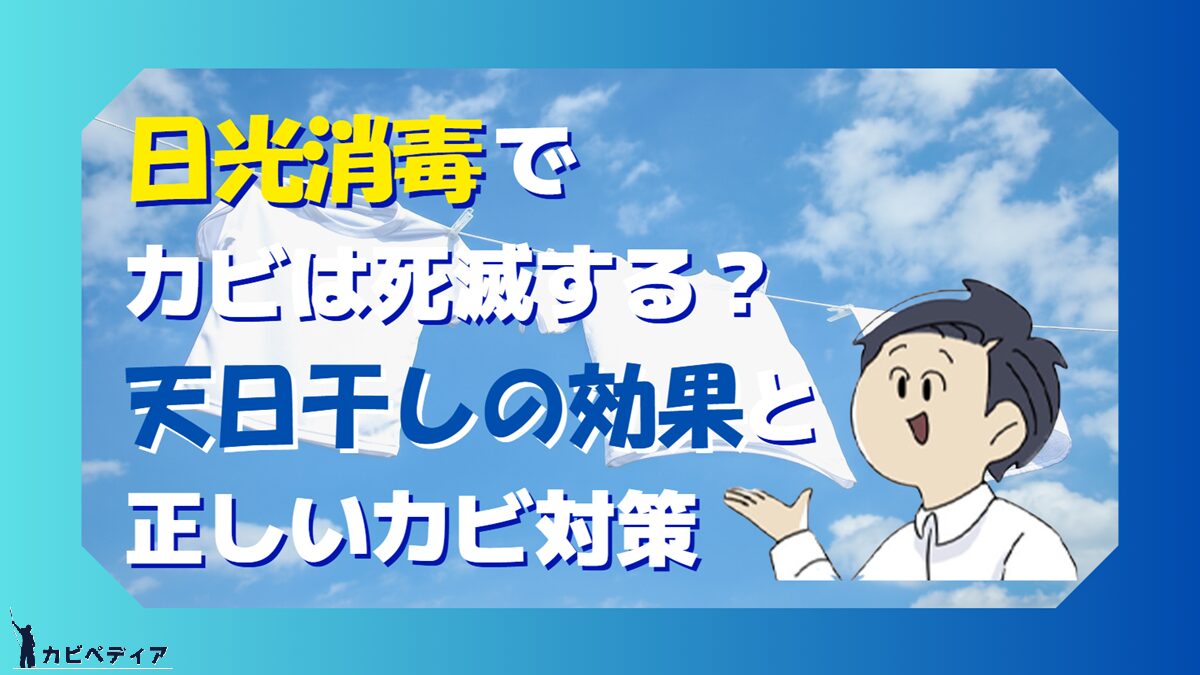 日光消毒で
カビは死滅する？
天日干しの効果と
正しいカビ対策

カビペディア